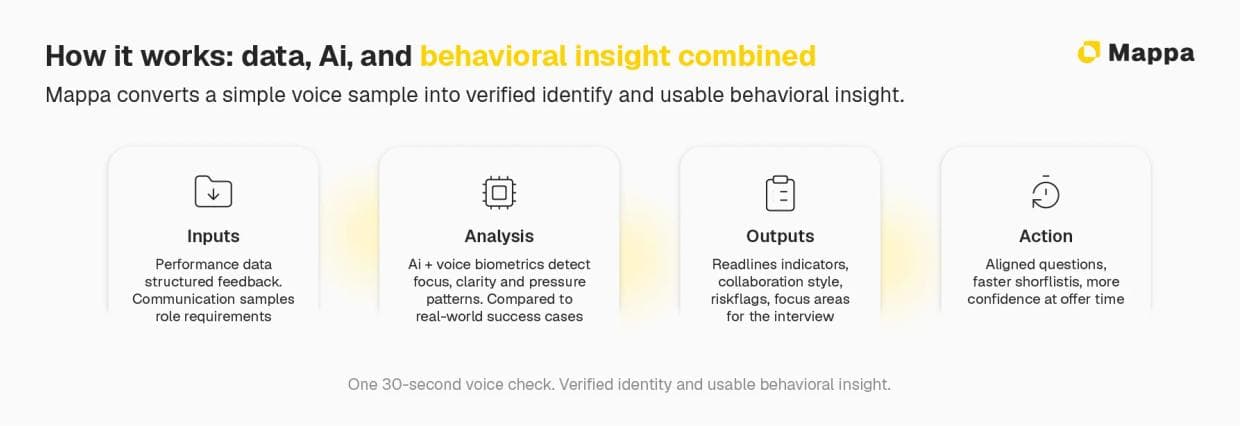 How it works: data, Ai, and behavioral insight combined

Mappa

Mappa converts a simple voice sample into verified identify and usable behavioral insight.

Inputs

Performance data structured feedback. Communication samples role requirements

Analysis

Ai + voice biometrics detect focus, clarity and pressure patterns. Compared to real-world success cases

Outputs

Readlines indicators, collaboration style, riskflags, focus areas for the interview

Action

Aligned questions, faster shorflistis, more confidence at offer time

One 30-second voice check. Verified identity and usable behavioral insight.